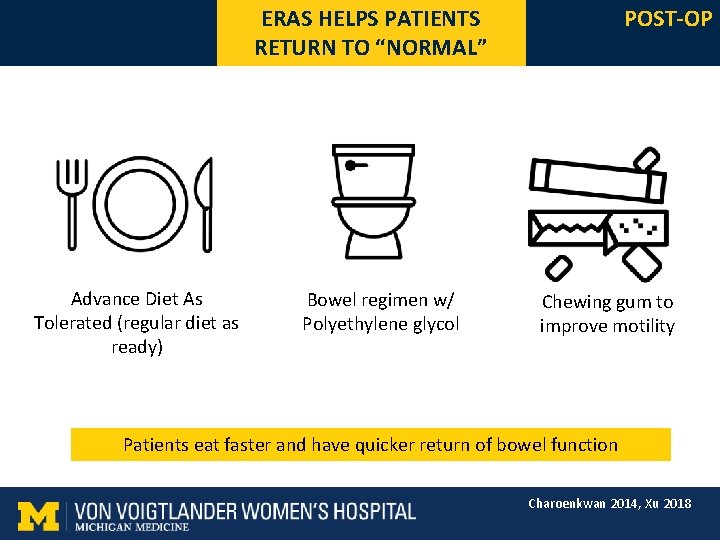 ERAS HELPS PATIENTS RETURN TO "NORMAL"

POST-OP

Advance Diet As Tolerated (regular diet as ready)

Bowel regimen w/ Polyethylene glycol

Chewing gum to improve motility

Patients eat faster and have quicker return of bowel function

M VON VOIGTLANDER WOMEN'S HOSPITAL
MICHIGAN MEDICINE

Charoenkwan 2014, Xu 2018